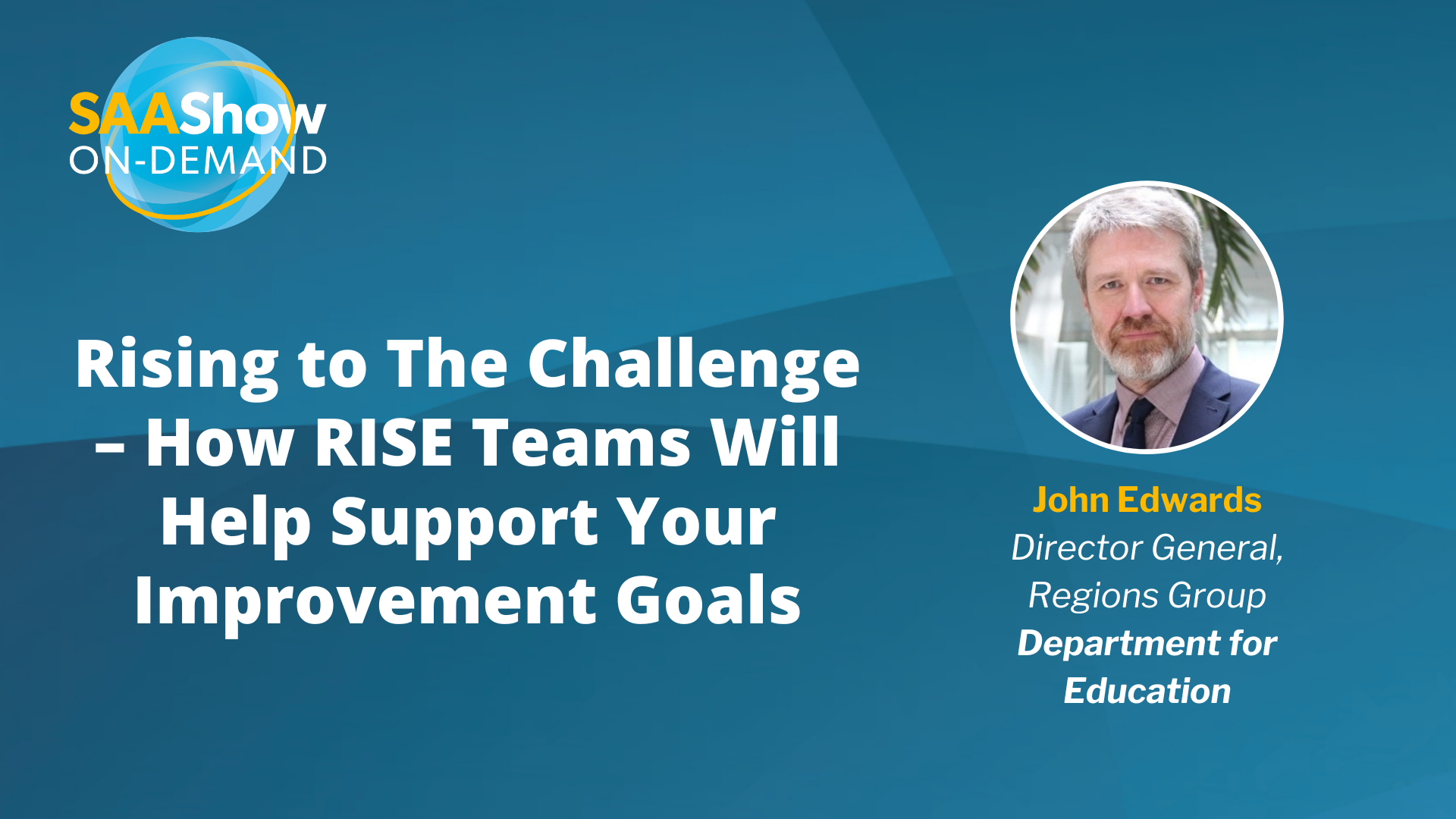 SAAShow
ON-DEMAND

Rising to The Challenge – How RISE Teams Will Help Support Your Improvement Goals

John Edwards
Director General, Regions Group
Department for Education